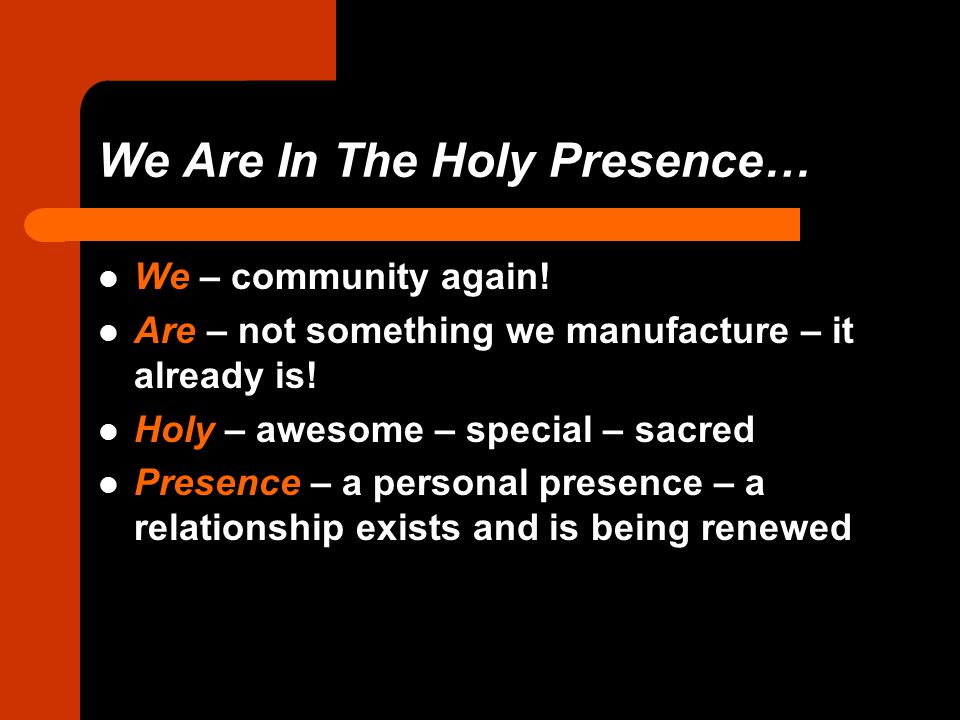 We Are In The Holy Presence…

- We – community again!
- Are – not something we manufacture – it already is!
- Holy – awesome – special – sacred
- Presence – a personal presence – a relationship exists and is being renewed